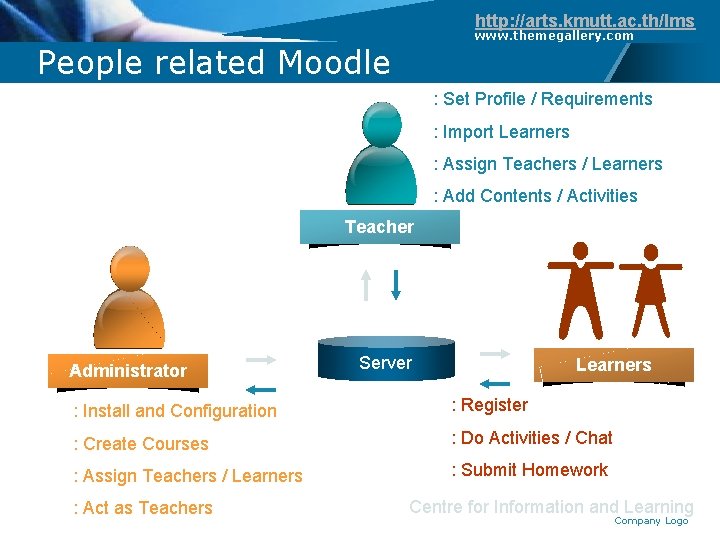 http://arts.kmutt.ac.th/lms
www.themegallery.com

People related Moodle

: Set Profile / Requirements

: Import Learners

: Assign Teachers / Learners

: Add Contents / Activities

Teacher

Administrator

Server

Learners

: Install and Configuration

: Create Courses

: Assign Teachers / Learners

: Act as Teachers

: Register

: Do Activities / Chat

: Submit Homework

Centre for Information and Learning

Company Logo